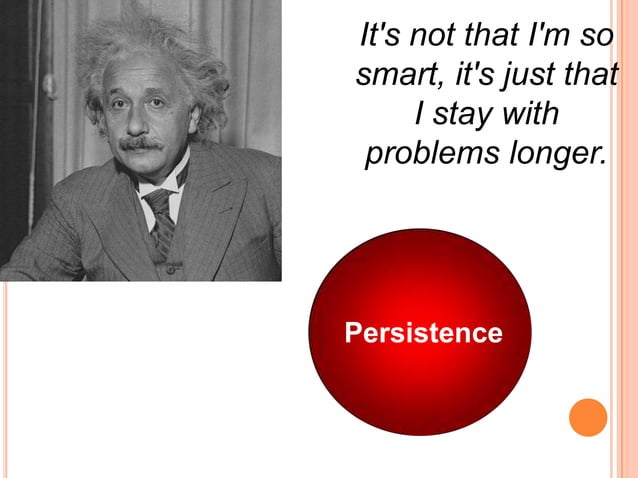 It's not that I'm so smart, it's just that I stay with problems longer.

Persistence